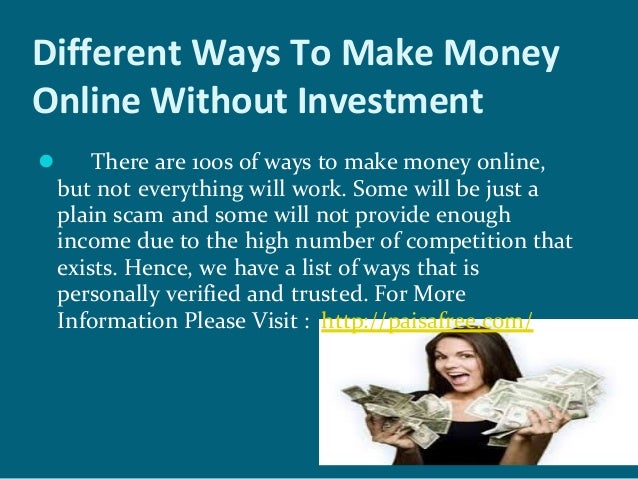 Different Ways To Make Money Online Without Investment

There are 100s of ways to make money online, but not everything will work. Some will be just a plain scam and some will not provide enough income due to the high number of competition that exists. Hence, we have a list of ways that is personally verified and trusted. For More Information Please Visit : http://paisafree.com/